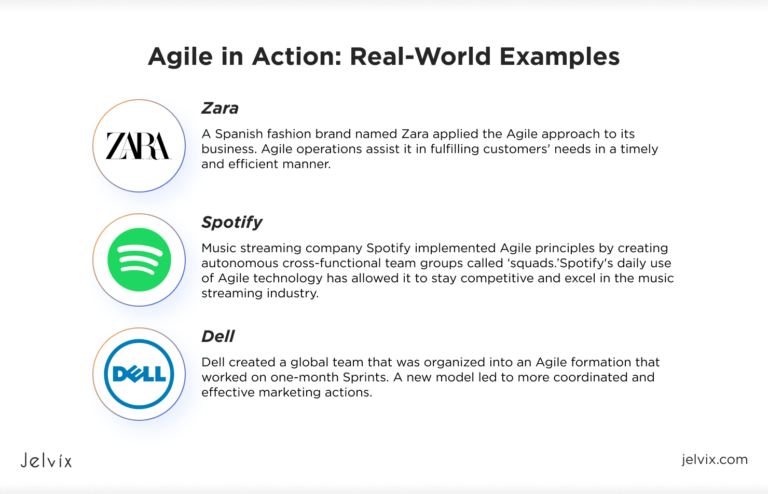 Agile in Action: Real-World Examples

ZARA

Zara

A Spanish fashion brand named Zara applied the Agile approach to its business. Agile operations assist it in fulfilling customers' needs in a timely and efficient manner.

Spotify

Music streaming company Spotify implemented Agile principles by creating autonomous cross-functional team groups called 'squads.'Spotify's daily use of Agile technology has allowed it to stay competitive and excel in the music streaming industry.

DELL

Dell

Dell created a global team that was organized into an Agile formation that worked on one-month Sprints. A new model led to more coordinated and effective marketing actions.

Jelvix

jelvix.com